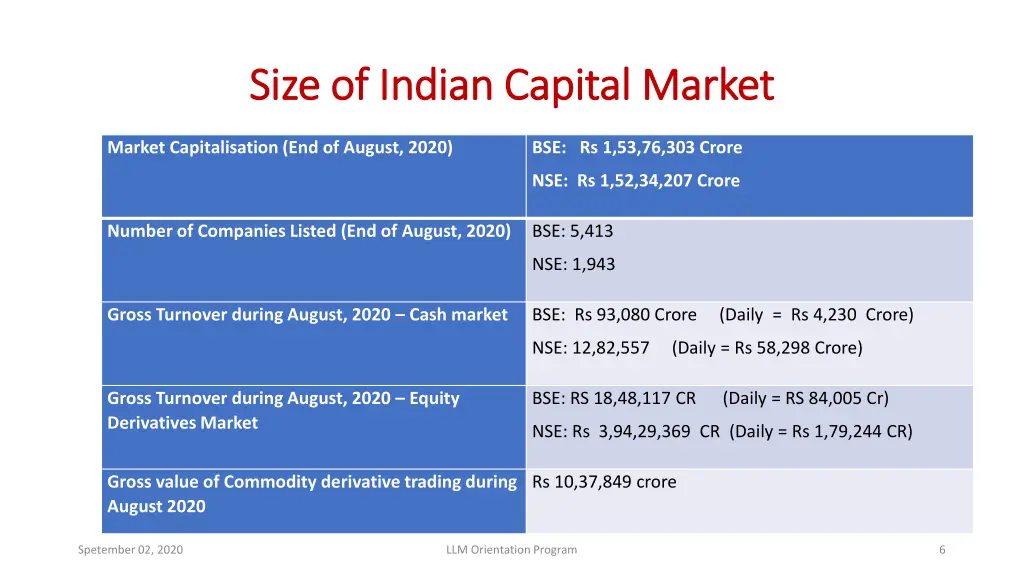 Size of Indian Capital Market

| Market Capitalisation (End of August, 2020) | BSE: Rs 1,53,76,303 Crore<br>NSE: Rs 1,52,34,207 Crore |
|---|---|
| Number of Companies Listed (End of August, 2020) | BSE: 5,413<br>NSE: 1,943 |
| Gross Turnover during August, 2020 – Cash market | BSE: Rs 93,080 Crore (Daily = Rs 4,230 Crore)<br>NSE: 12,82,557 (Daily = Rs 58,298 Crore) |
| Gross Turnover during August, 2020 – Equity Derivatives Market | BSE: RS 18,48,117 CR (Daily = RS 84,005 Cr)<br>NSE: Rs 3,94,29,369 CR (Daily = Rs 1,79,244 CR) |
| Gross value of Commodity derivative trading during August 2020 | Rs 10,37,849 crore |

Spetember 02, 2020

LLM Orientation Program

6